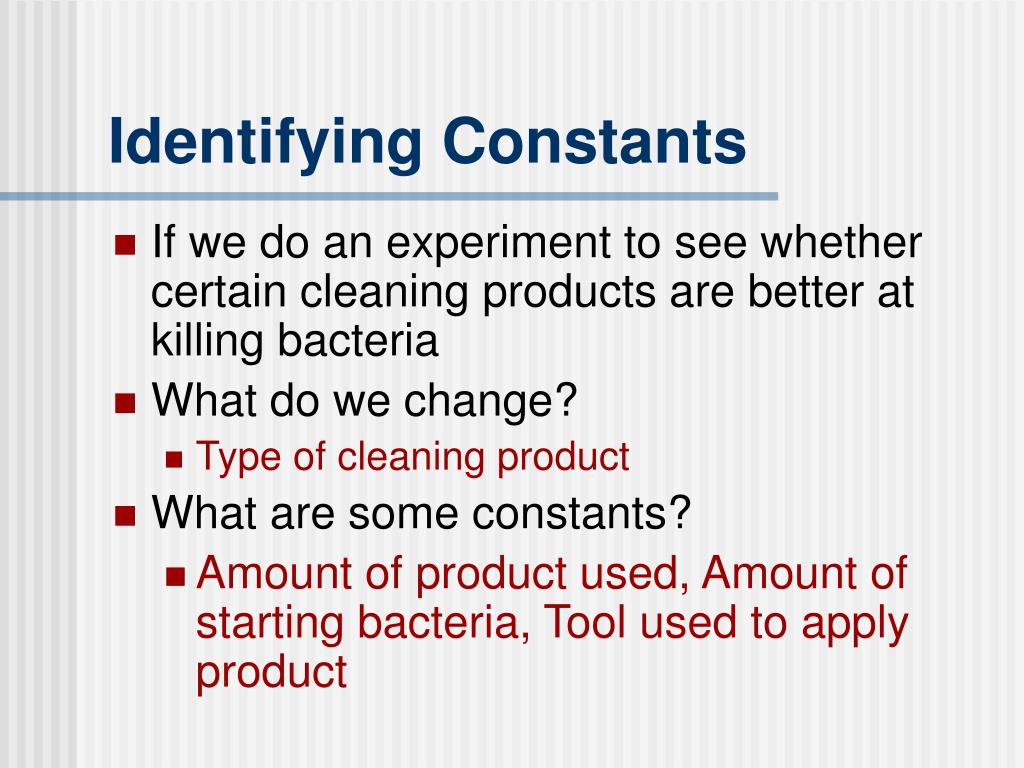 Identifying Constants

- If we do an experiment to see whether certain cleaning products are better at killing bacteria
- What do we change?
  - Type of cleaning product
- What are some constants?
  - Amount of product used, Amount of starting bacteria, Tool used to apply product